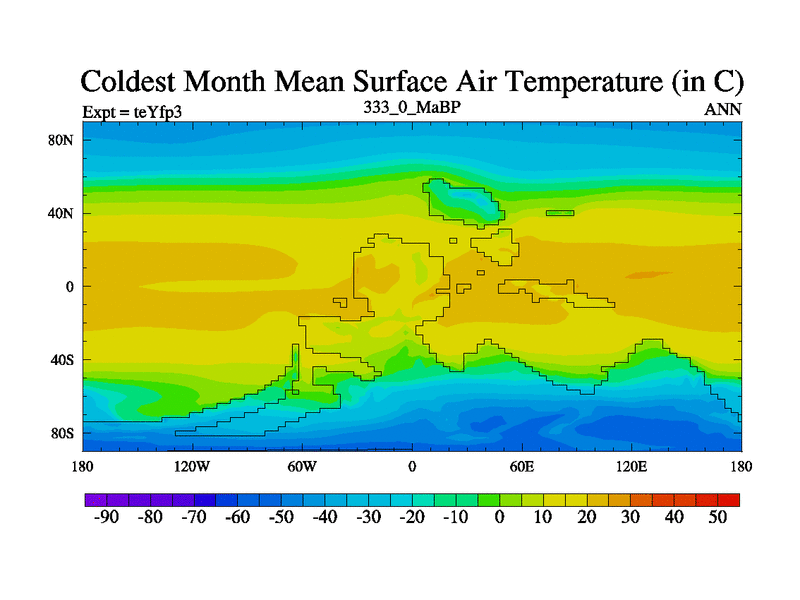 Coldest Month Mean Surface Air Temperature (in C)

Expt = teYfp3

333_0_MaBP

ANN

80N

40N

0

40S

80S

180

120W

60W

0

60E

120E

180

-90 -80 -70 -60 -50 -40 -30 -20 -10 0 10 20 30 40 50